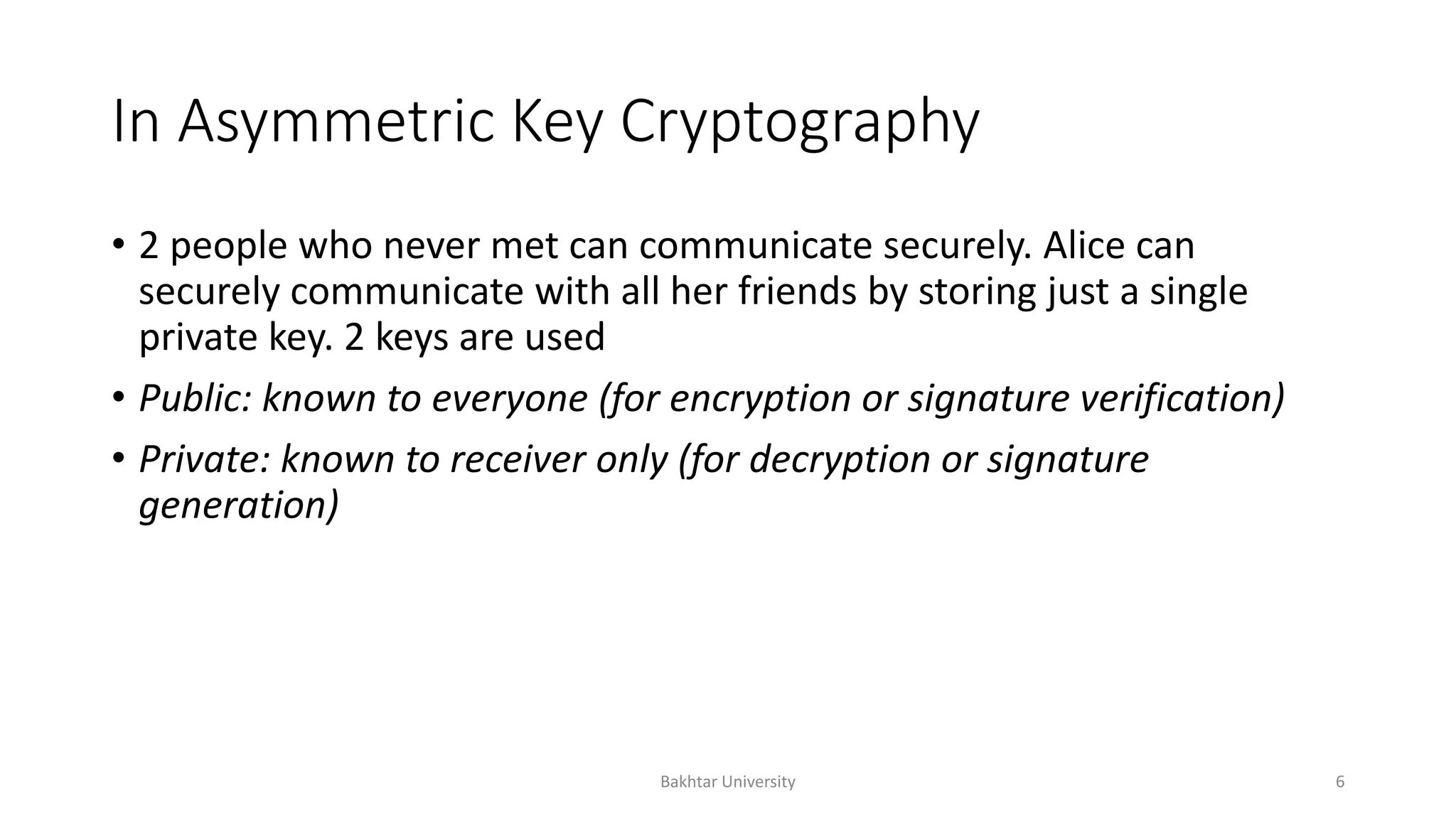 In Asymmetric Key Cryptography

• 2 people who never met can communicate securely. Alice can securely communicate with all her friends by storing just a single private key. 2 keys are used

• Public: known to everyone (for encryption or signature verification)

• Private: known to receiver only (for decryption or signature generation)

Bakhtar University

6